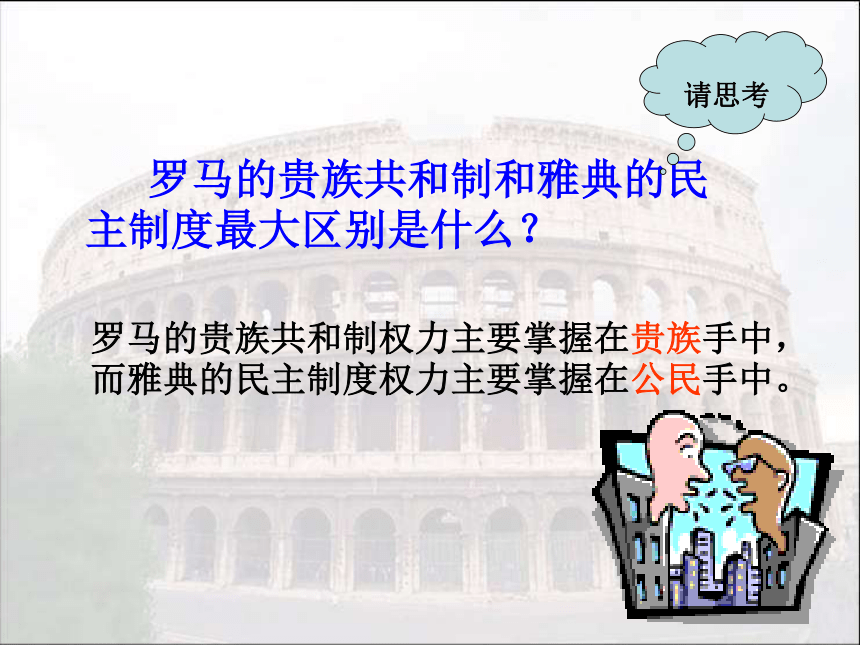 请思考

罗马的贵族共和制和雅典的民主制度最大区别是什么？

罗马的贵族共和制权力主要掌握在贵族手中，而雅典的民主制度权力主要掌握在公民手中。